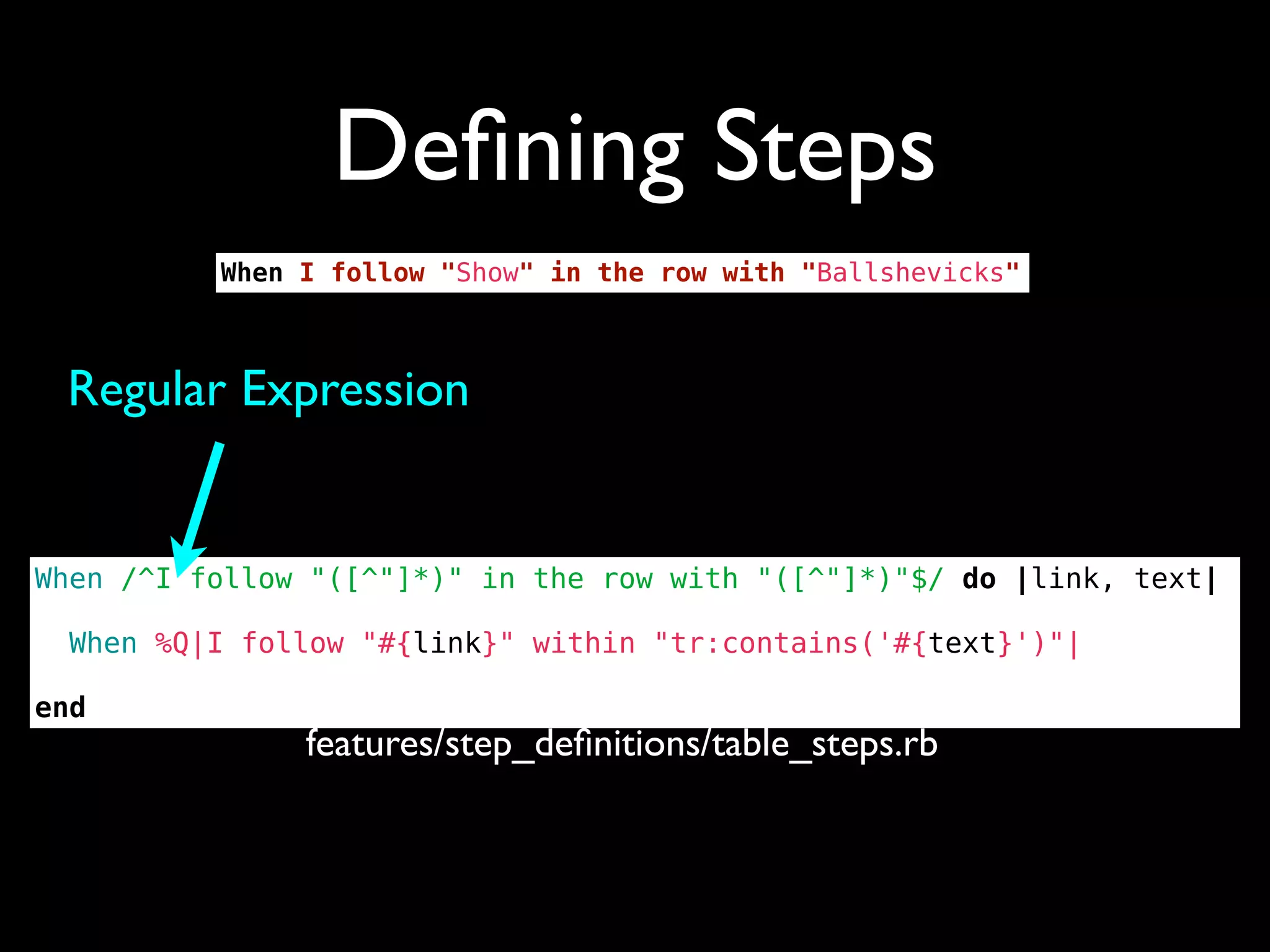 Defining Steps

When I follow "Show" in the row with "Ballshevicks"

Regular Expression

When /^I follow "([^"]*)" in the row with "([^"]*)"$/ do |link, text|

When %Q|I follow "#{link}" within "tr:contains('#{text}')"|

end

features/step_definitions/table_steps.rb